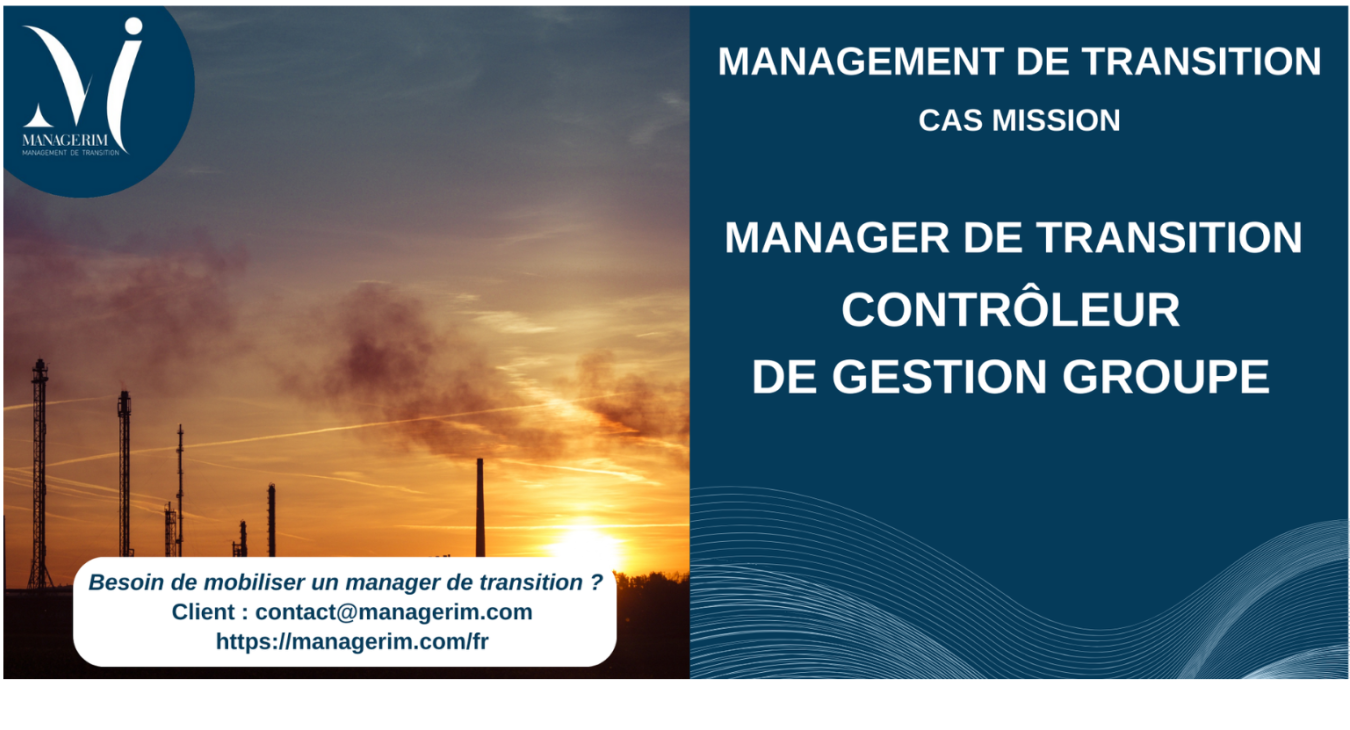 MANAGERIM
MANAGEMENT DE TRANSITION

MANAGEMENT DE TRANSITION
CAS MISSION

MANAGER DE TRANSITION
CONTRÔLEUR
DE GESTION GROUPE

Besoin de mobiliser un manager de transition ?
Client : contact@managerim.com
https://managerim.com/fr